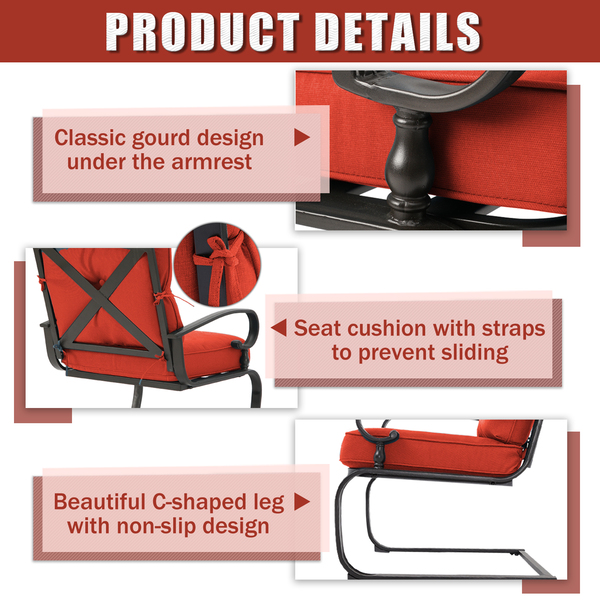 PRODUCT DETAILS

Classic gourd design under the armrest

Seat cushion with straps to prevent sliding

Beautiful C-shaped leg with non-slip design